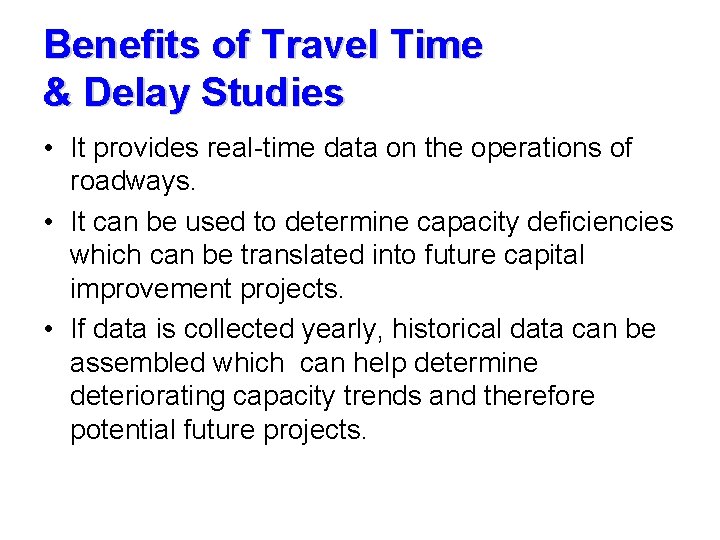 Benefits of Travel Time & Delay Studies

• It provides real-time data on the operations of roadways.

• It can be used to determine capacity deficiencies which can be translated into future capital improvement projects.

• If data is collected yearly, historical data can be assembled which can help determine deteriorating capacity trends and therefore potential future projects.